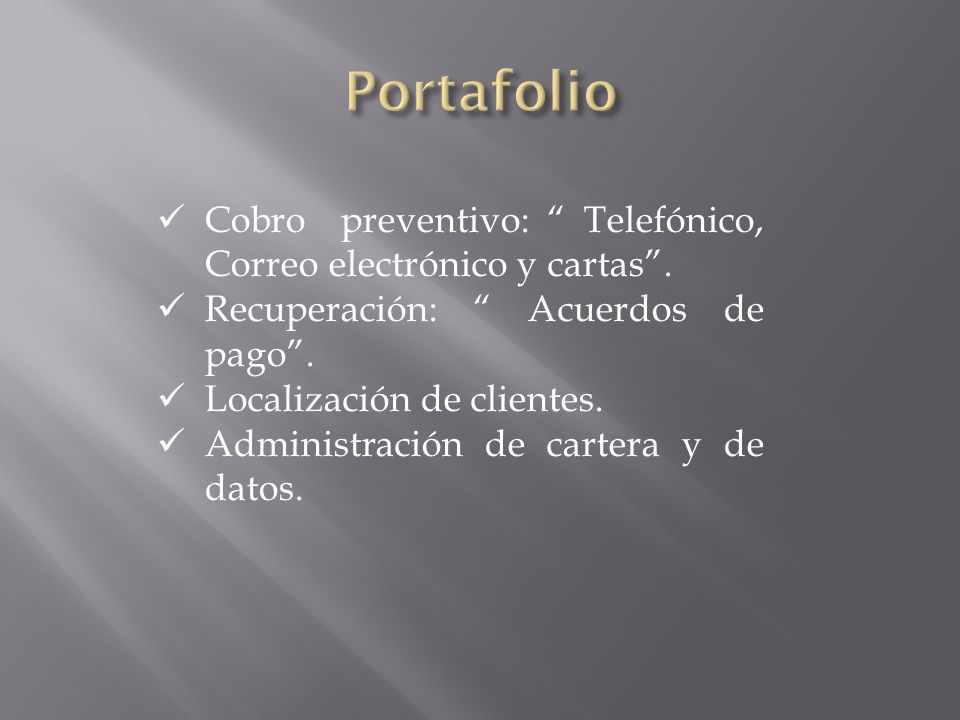 Portafolio

✓ Cobro preventivo: “ Telefónico, Correo electrónico y cartas”.
✓ Recuperación: “ Acuerdos de pago”.
✓ Localización de clientes.
✓ Administración de cartera y de datos.